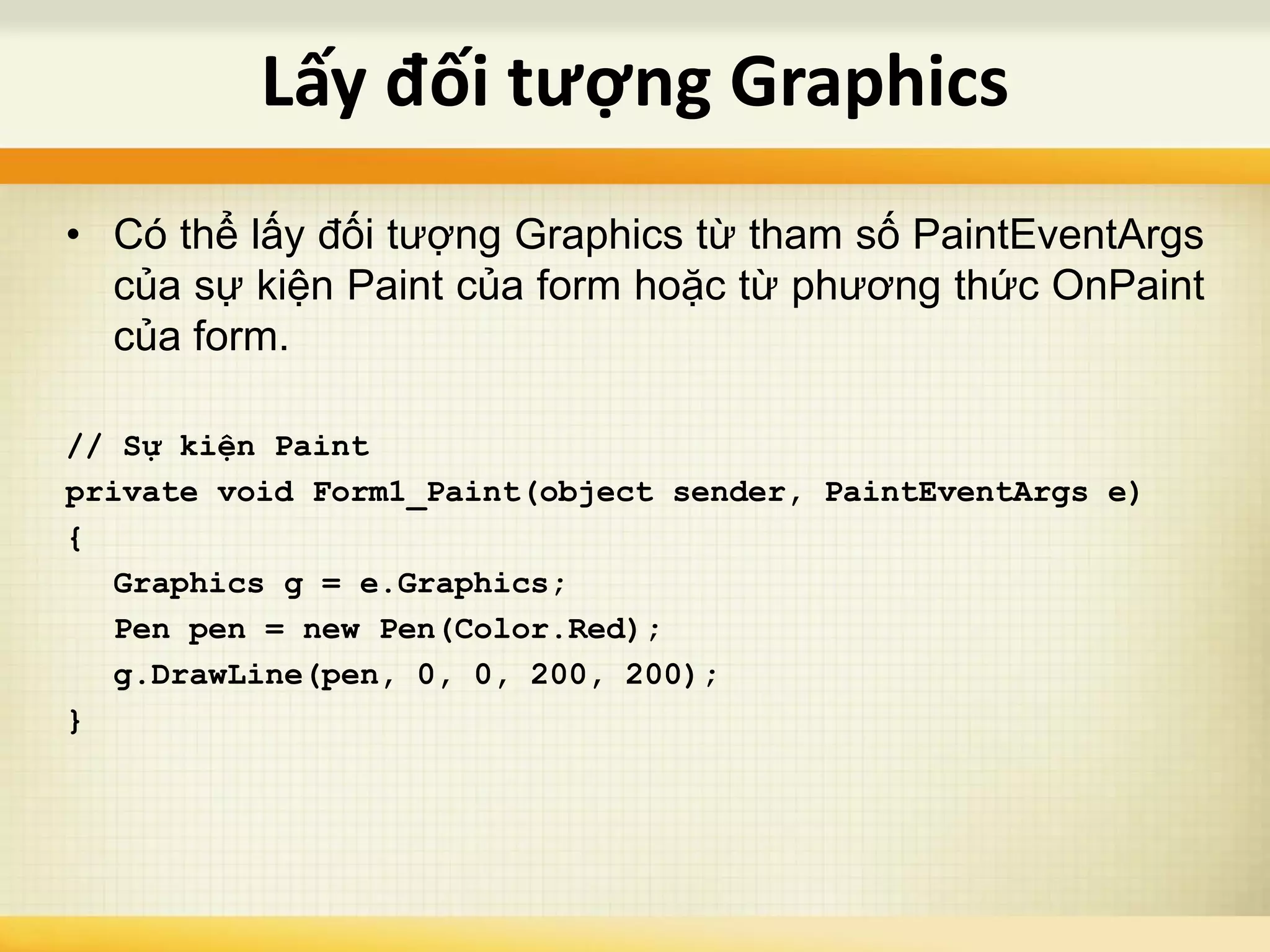 Lấy đối tượng Graphics

• Có thể lấy đối tượng Graphics từ tham số PaintEventArgs của sự kiện Paint của form hoặc từ phương thức OnPaint của form.

// Sự kiện Paint
private void Form1_Paint(object sender, PaintEventArgs e)
{
   Graphics g = e.Graphics;
   Pen pen = new Pen(Color.Red);
   g.DrawLine(pen, 0, 0, 200, 200);
}